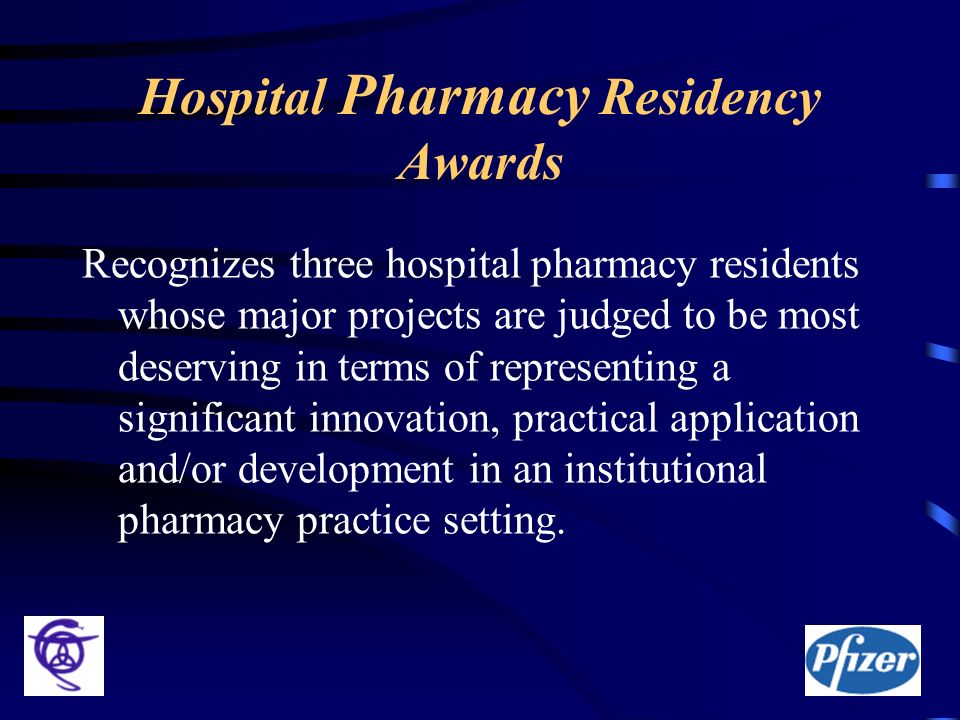 Hospital Pharmacy Residency Awards

Recognizes three hospital pharmacy residents whose major projects are judged to be most deserving in terms of representing a significant innovation, practical application and/or development in an institutional pharmacy practice setting.

Pfizer